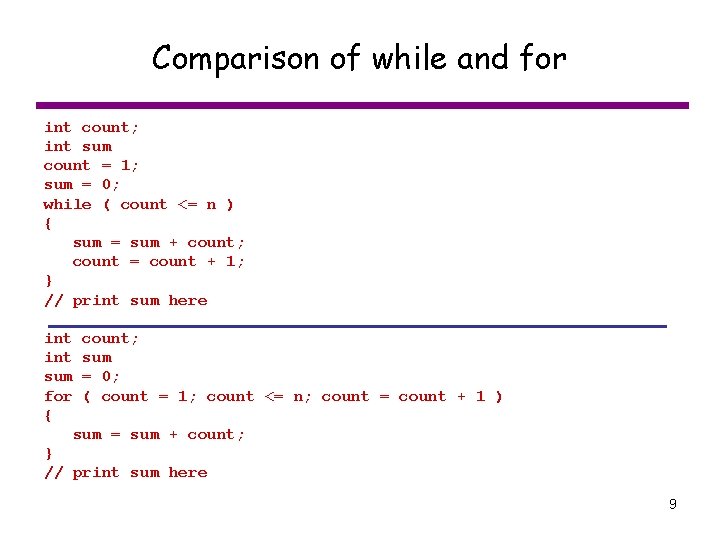 Comparison of while and for

int count;
int sum
count = 1;
sum = 0;
while ( count <= n )
{
   sum = sum + count;
   count = count + 1;
}
// print sum here

int count;
int sum
sum = 0;
for ( count = 1; count <= n; count = count + 1 )
{
   sum = sum + count;
}
// print sum here

9